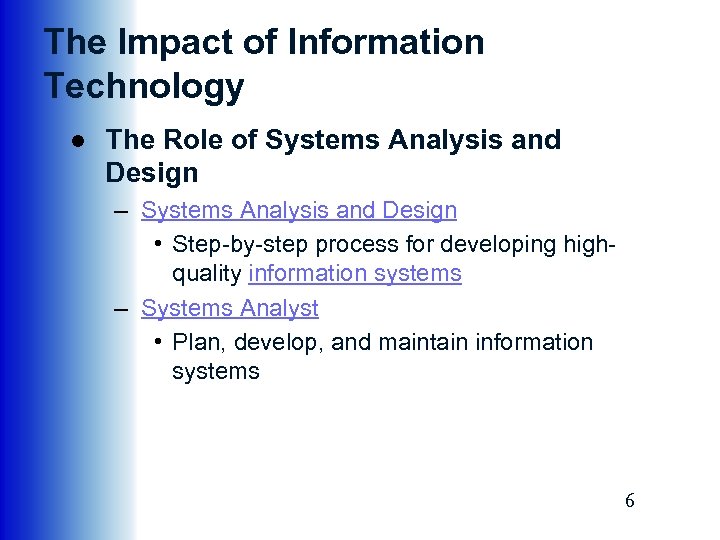 The Impact of Information Technology

● The Role of Systems Analysis and Design

– Systems Analysis and Design

• Step-by-step process for developing high-quality information systems

– Systems Analyst

• Plan, develop, and maintain information systems

6